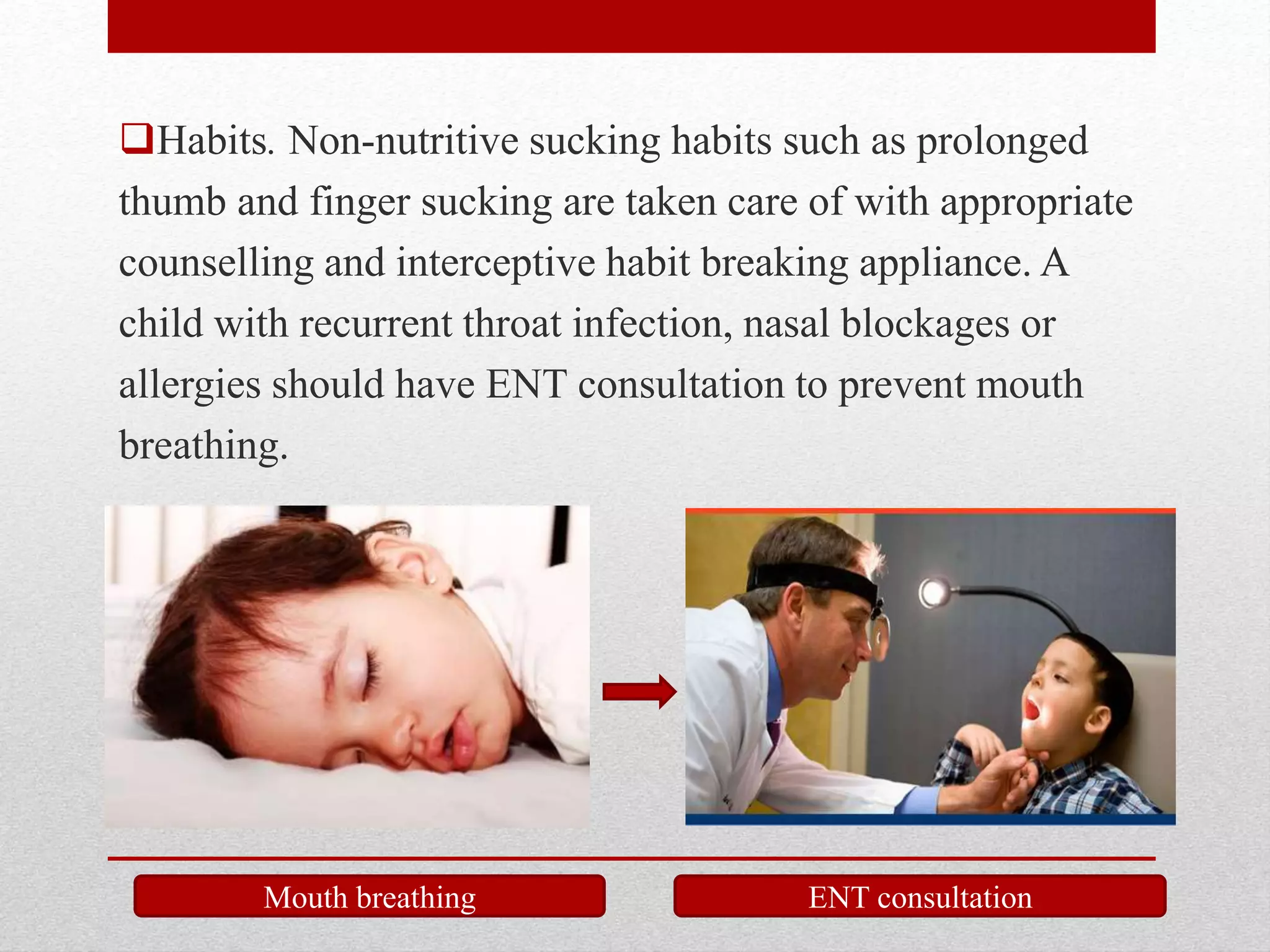 ❑Habits. Non-nutritive sucking habits such as prolonged thumb and finger sucking are taken care of with appropriate counselling and interceptive habit breaking appliance. A child with recurrent throat infection, nasal blockages or allergies should have ENT consultation to prevent mouth breathing.

Mouth breathing

ENT consultation